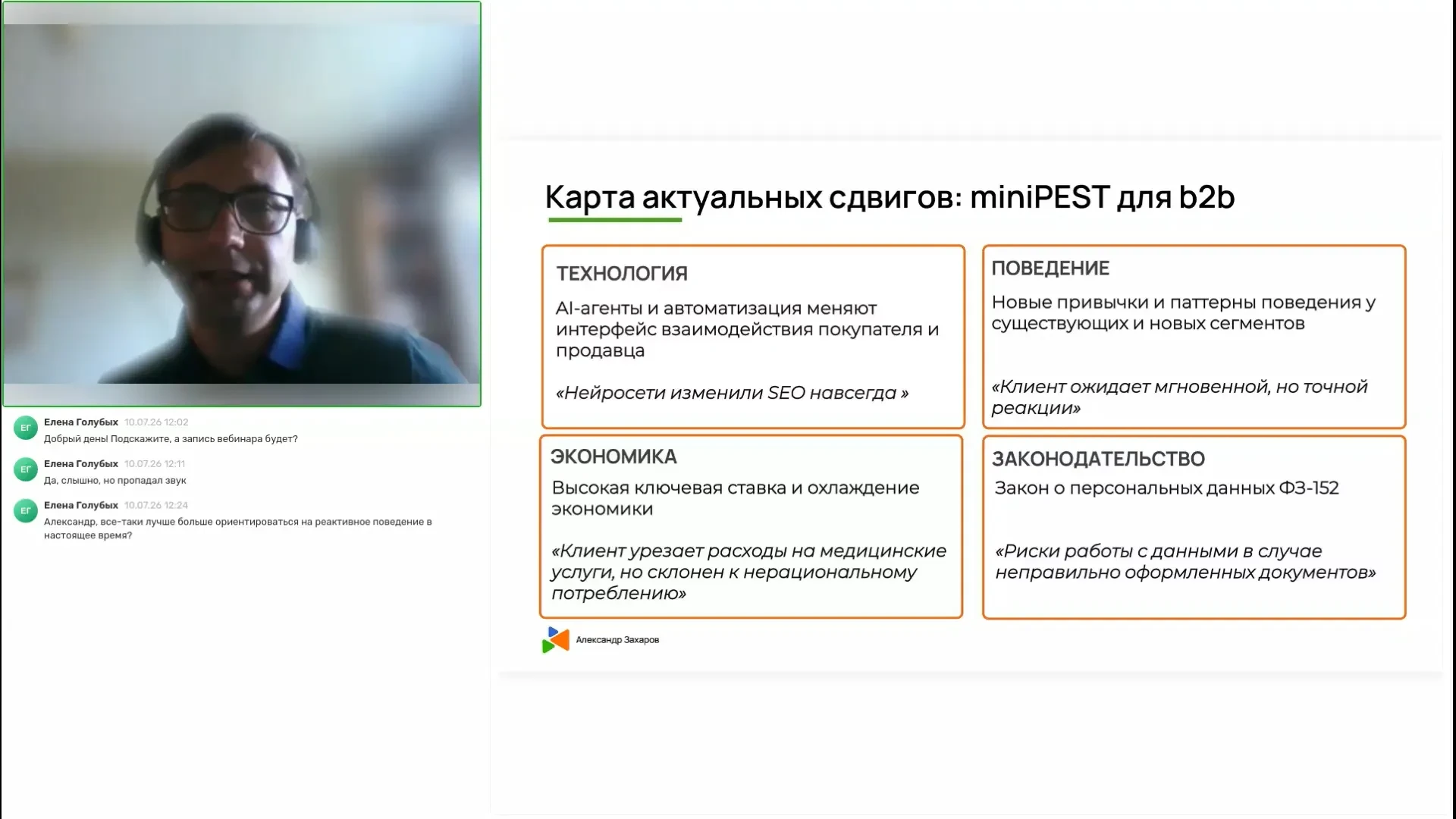 ЕГ Елена Голубых 10.07.26 12:02
Добрый день! Подскажите, а запись вебинара будет?

ЕГ Елена Голубых 10.07.26 12:11
Да, слышно, но пропадал звук

ЕГ Елена Голубых 10.07.26 12:24
Александр, все-таки лучше больше ориентироваться на реактивное поведение в настоящее время?

Карта актуальных сдвигов: miniPEST для b2b

ТЕХНОЛОГИЯ
AI-агенты и автоматизация меняют интерфейс взаимодействия покупателя и продавца

«Нейросети изменили SEO навсегда »

ПОВЕДЕНИЕ
Новые привычки и паттерны поведения у существующих и новых сегментов

«Клиент ожидает мгновенной, но точной реакции»

ЭКОНОМИКА
Высокая ключевая ставка и охлаждение экономики

«Клиент урезает расходы на медицинские услуги, но склонен к нерациональному потреблению»

ЗАКОНОДАТЕЛЬСТВО
Закон о персональных данных ФЗ-152

«Риски работы с данными в случае неправильно оформленных документов»

Александр Захаров